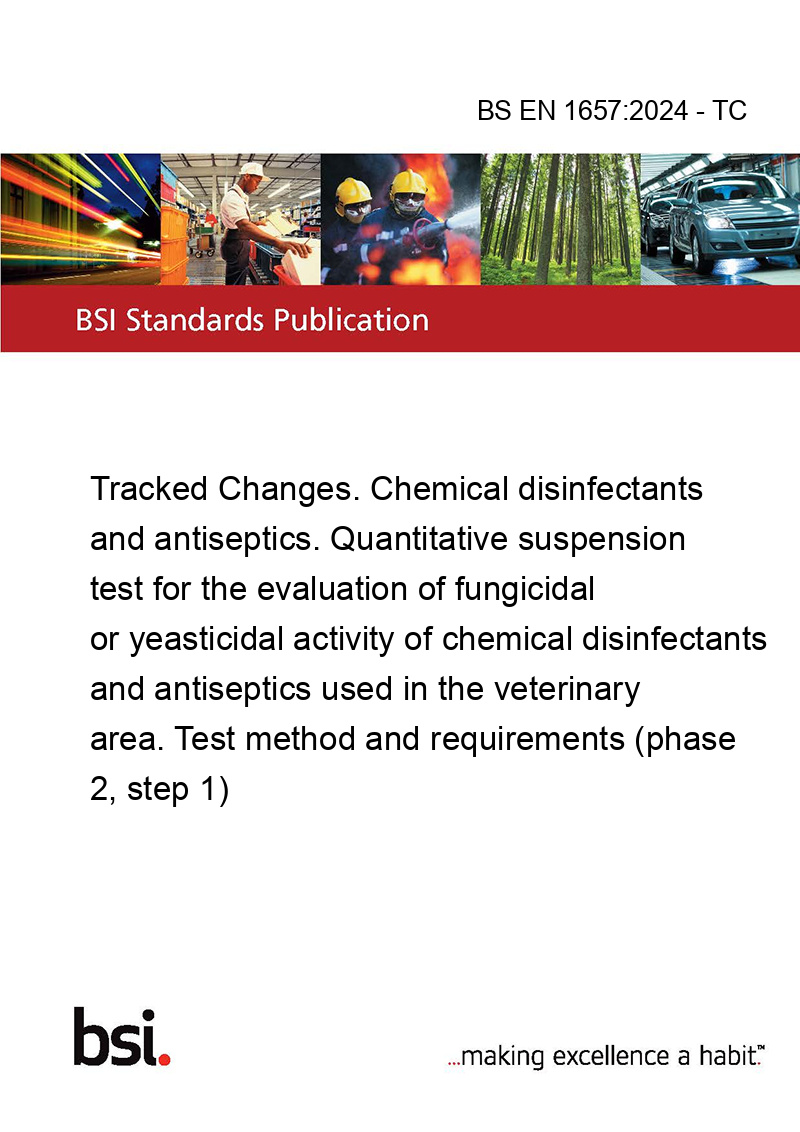 BS EN 1657:2024 - TC

BSI Standards Publication

Tracked Changes. Chemical disinfectants and antiseptics. Quantitative suspension test for the evaluation of fungicidal or yeasticidal activity of chemical disinfectants and antiseptics used in the veterinary area. Test method and requirements (phase 2, step 1)

bsi.

...making excellence a habit.™